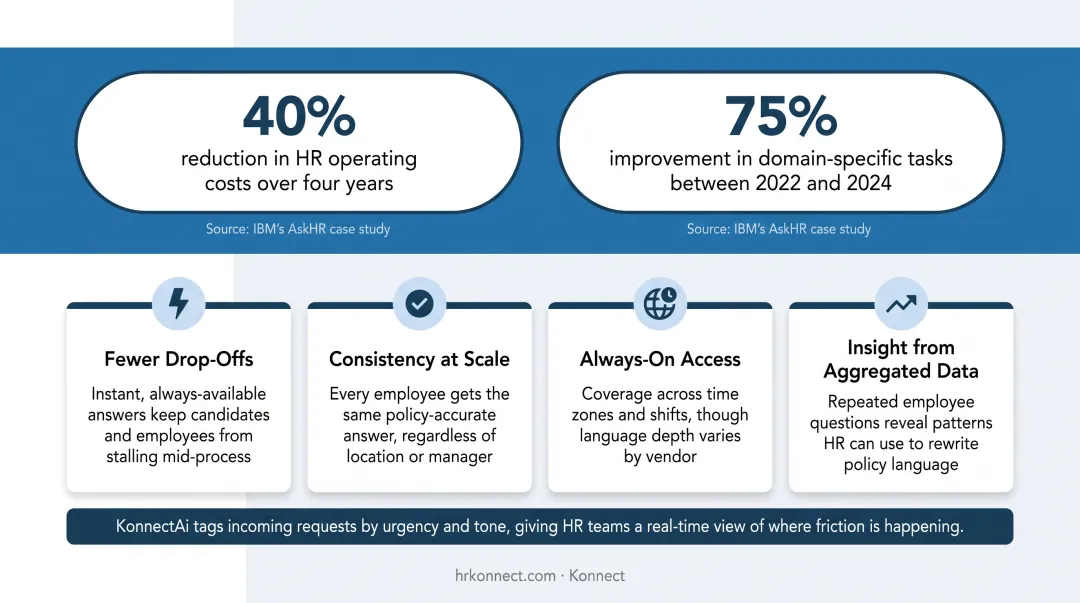 40%
reduction in HR operating costs over four years

Source: IBM's AskHR case study

75%
improvement in domain-specific tasks between 2022 and 2024

Source: IBM's AskHR case study

Fewer Drop-Offs
Instant, always-available answers keep candidates and employees from stalling mid-process

Consistency at Scale
Every employee gets the same policy-accurate answer, regardless of location or manager

Always-On Access
Coverage across time zones and shifts, though language depth varies by vendor

Insight from Aggregated Data
Repeated employee questions reveal patterns HR can use to rewrite policy language

KonnectAi tags incoming requests by urgency and tone, giving HR teams a real-time view of where friction is happening.

hrkonnect.com · Konnect